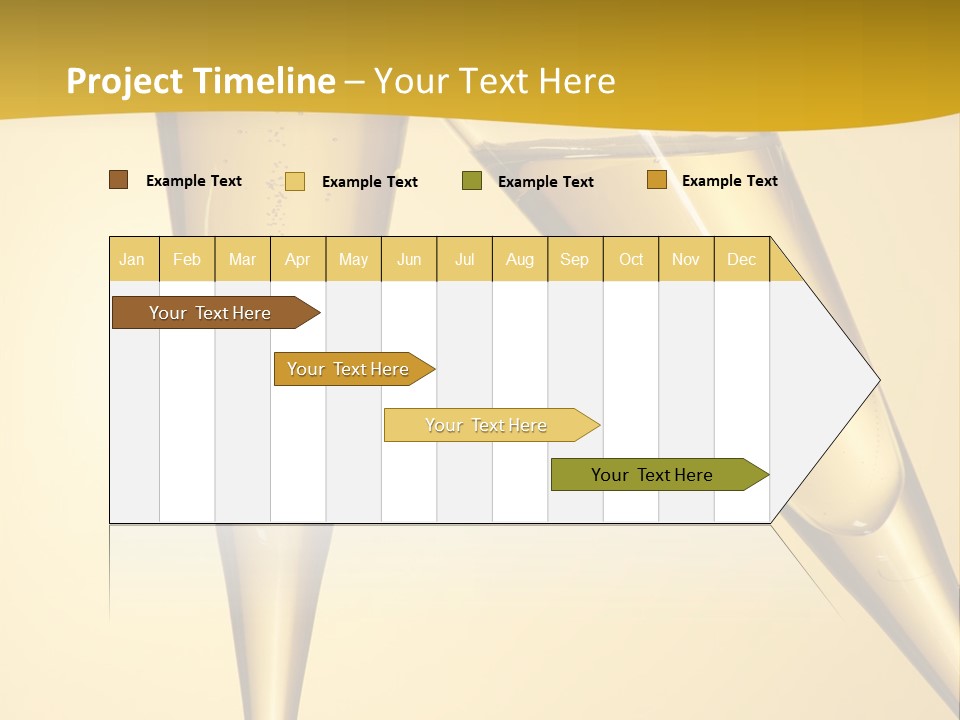 Project Timeline – Your Text Here

Example Text
Example Text
Example Text
Example Text

| Jan | Feb | Mar | Apr | May | Jun | Jul | Aug | Sep | Oct | Nov | Dec |
|---|---|---|---|---|---|---|---|---|---|---|---|

Your Text Here
Your Text Here
Your Text Here
Your Text Here